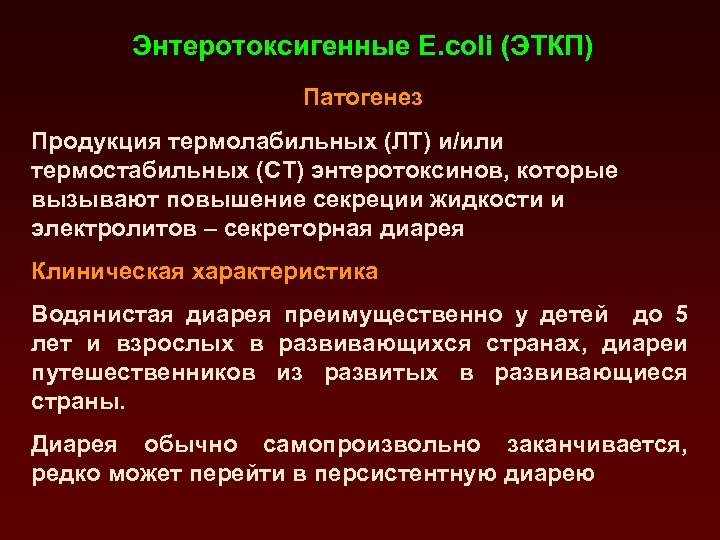 Энтеротоксигенные E.coli (ЭТКП)

Патогенез

Продукция термолабильных (ЛТ) и/или термостабильных (СТ) энтеротоксинов, которые вызывают повышение секреции жидкости и электролитов – секреторная диарея

Клиническая характеристика

Водянистая диарея преимущественно у детей до 5 лет и взрослых в развивающихся странах, диареи путешественников из развитых в развивающиеся страны.

Диарея обычно самопроизвольно заканчивается, редко может перейти в персистентную диарею